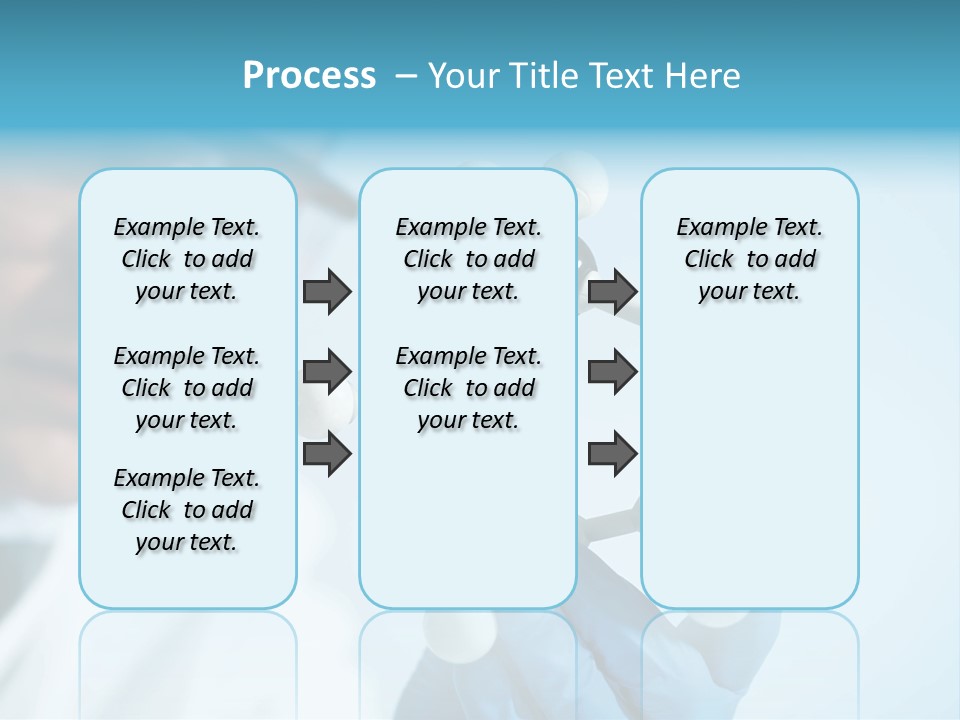 Process – Your Title Text Here

Example Text. Click to add your text.

Example Text. Click to add your text.

Example Text. Click to add your text.

Example Text. Click to add your text.

Example Text. Click to add your text.

Example Text. Click to add your text.